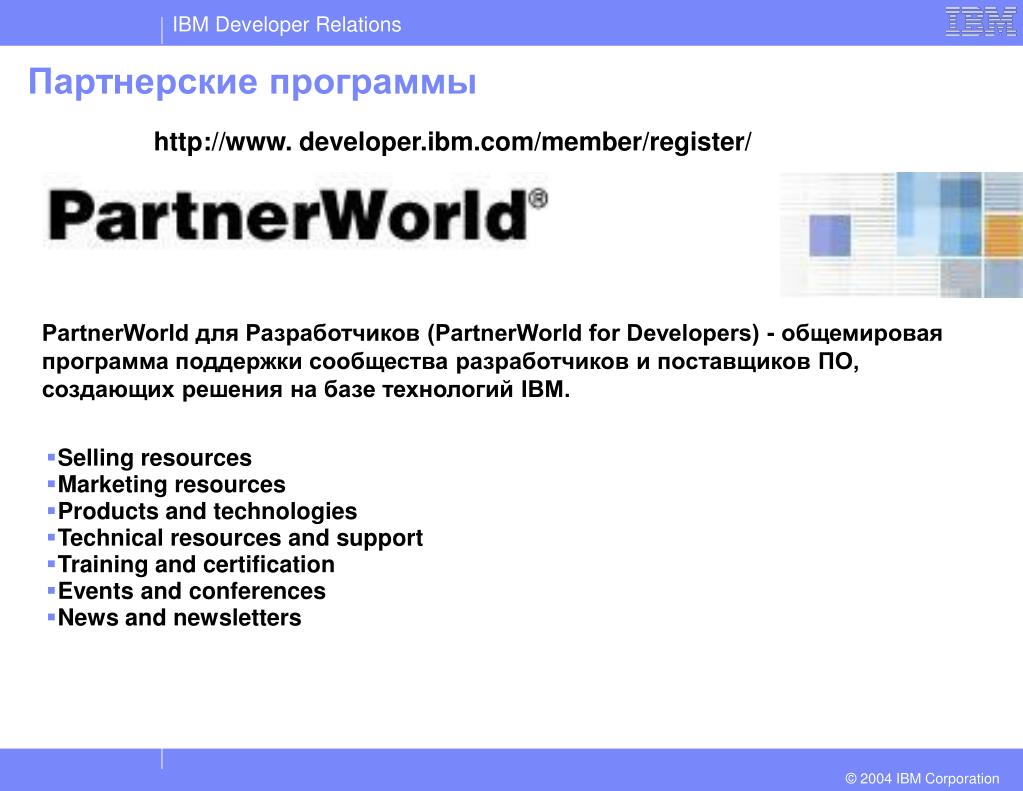 IBM Developer Relations

IBM

Партнерские программы

http://www. developer.ibm.com/member/register/

PartnerWorld®

PartnerWorld для Разработчиков (PartnerWorld for Developers) - общемировая программа поддержки сообщества разработчиков и поставщиков ПО, создающих решения на базе технологий IBM.

▪Selling resources
▪Marketing resources
▪Products and technologies
▪Technical resources and support
▪Training and certification
▪Events and conferences
▪News and newsletters

© 2004 IBM Corporation